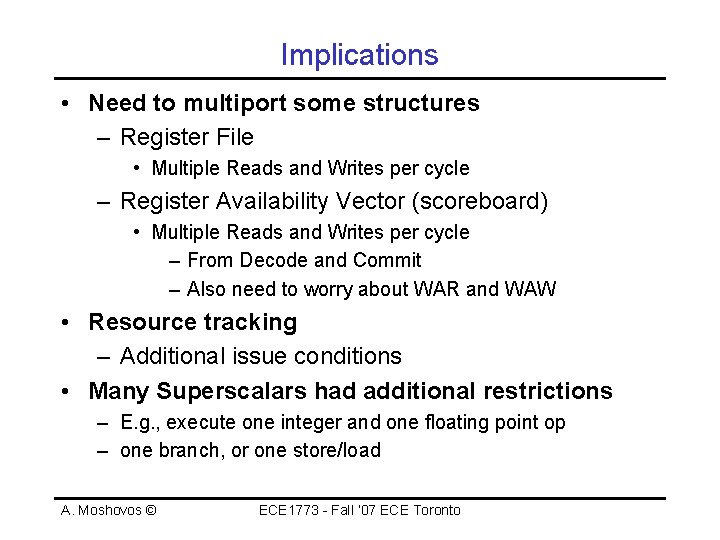 Implications

• Need to multiport some structures
  – Register File
    • Multiple Reads and Writes per cycle
  – Register Availability Vector (scoreboard)
    • Multiple Reads and Writes per cycle
      – From Decode and Commit
      – Also need to worry about WAR and WAW
• Resource tracking
  – Additional issue conditions
• Many Superscalars had additional restrictions
  – E.g., execute one integer and one floating point op
  – one branch, or one store/load

A. Moshovos ©

ECE1773 - Fall '07 ECE Toronto